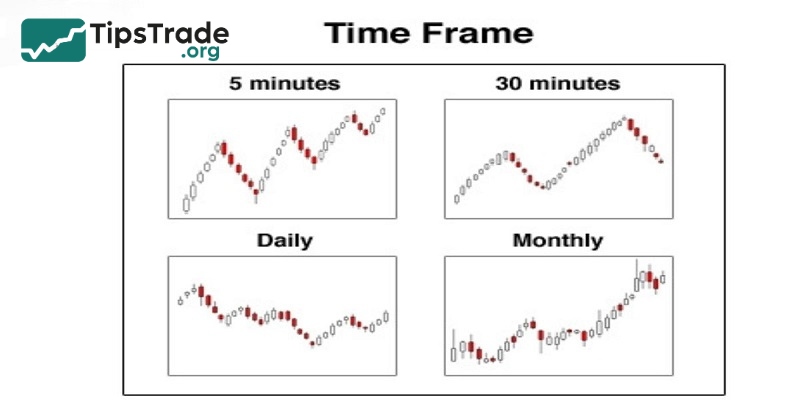 TipsTrade
.org

Time Frame

5 minutes

30 minutes

Daily

Monthly